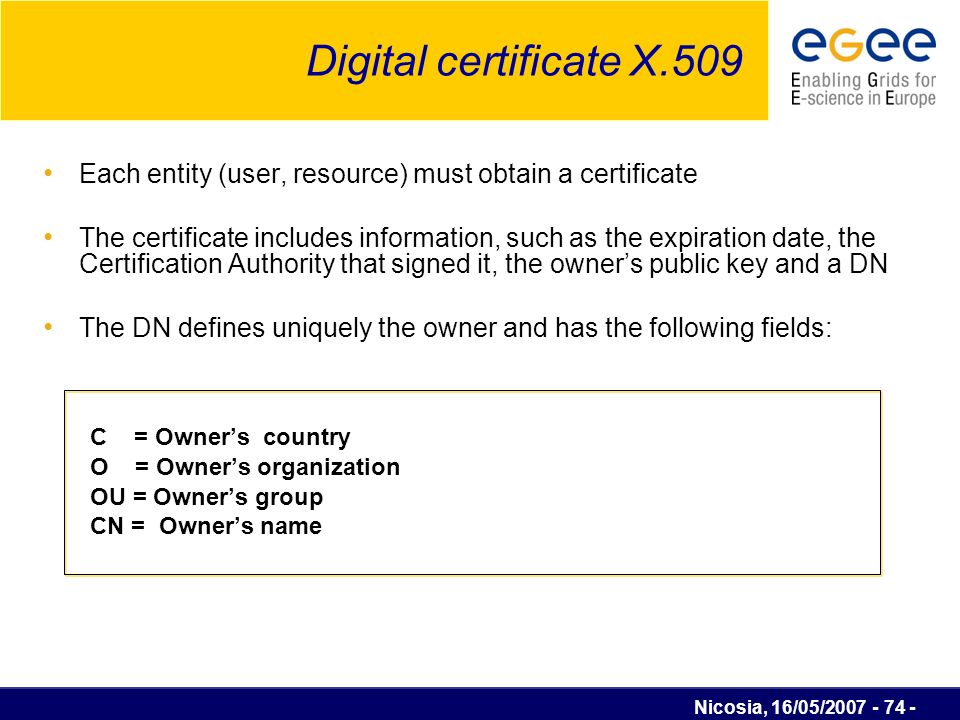 Digital certificate X.509

egee
Enabling Grids for E-science in Europe

• Each entity (user, resource) must obtain a certificate

• The certificate includes information, such as the expiration date, the Certification Authority that signed it, the owner's public key and a DN

• The DN defines uniquely the owner and has the following fields:

C = Owner's country
O = Owner's organization
OU = Owner's group
CN = Owner's name

Nicosia, 16/05/2007 - 74 -